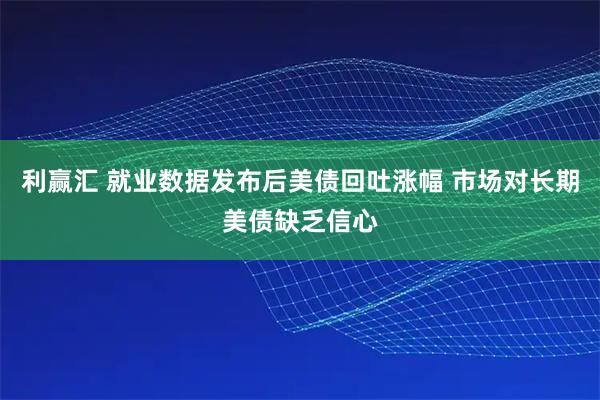 利赢汇 就业数据发布后美债回吐涨幅 市场对长期美债缺乏信心